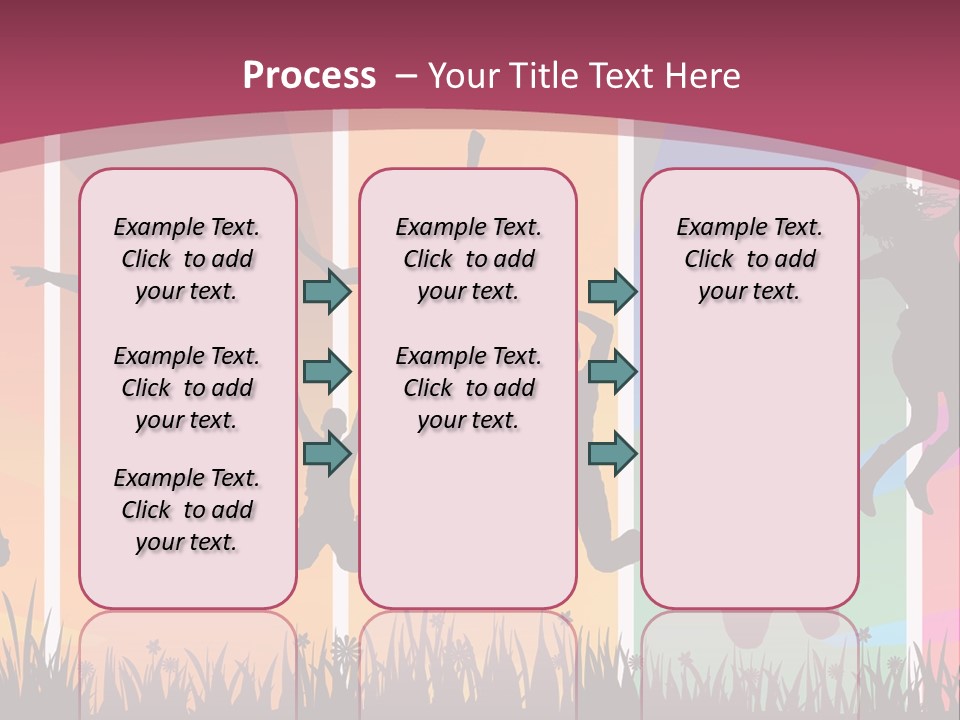 Process – Your Title Text Here

Example Text. Click to add your text.

Example Text. Click to add your text.

Example Text. Click to add your text.

Example Text. Click to add your text.

Example Text. Click to add your text.

Example Text. Click to add your text.